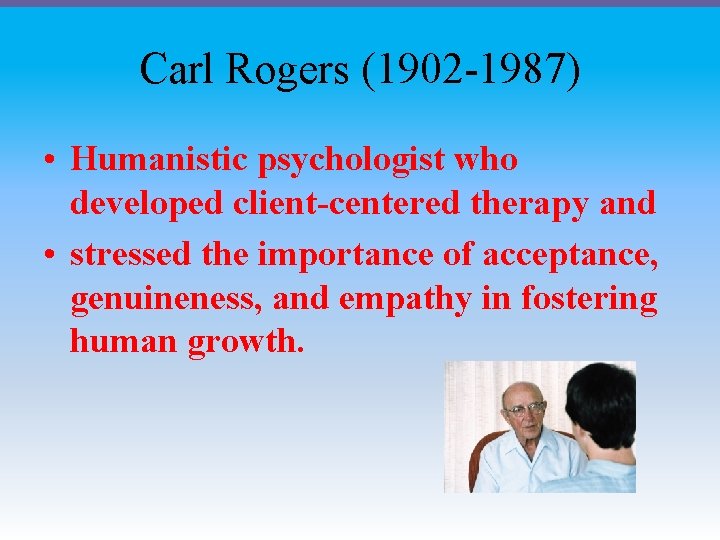 Carl Rogers (1902-1987)

• Humanistic psychologist who developed client-centered therapy and

• stressed the importance of acceptance, genuineness, and empathy in fostering human growth.